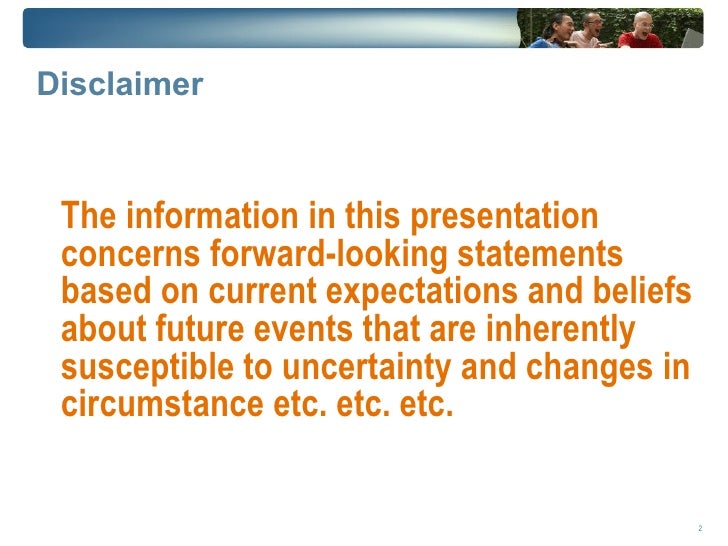 Disclaimer

The information in this presentation concerns forward-looking statements based on current expectations and beliefs about future events that are inherently susceptible to uncertainty and changes in circumstance etc. etc. etc.

2